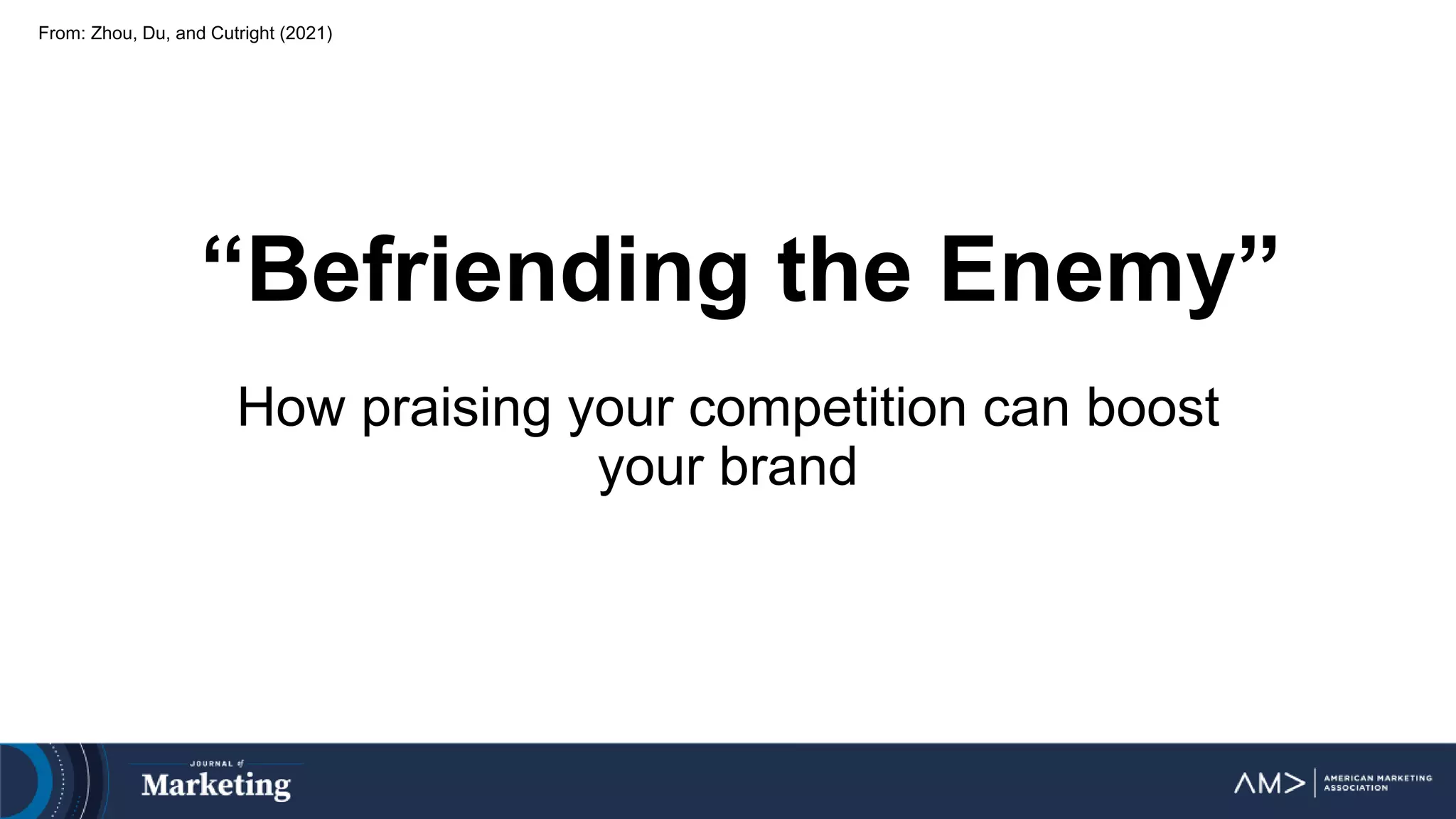 From: Zhou, Du, and Cutright (2021)

“Befriending the Enemy”

How praising your competition can boost your brand

JOURNAL of
Marketing

AM> AMERICAN MARKETING ASSOCIATION